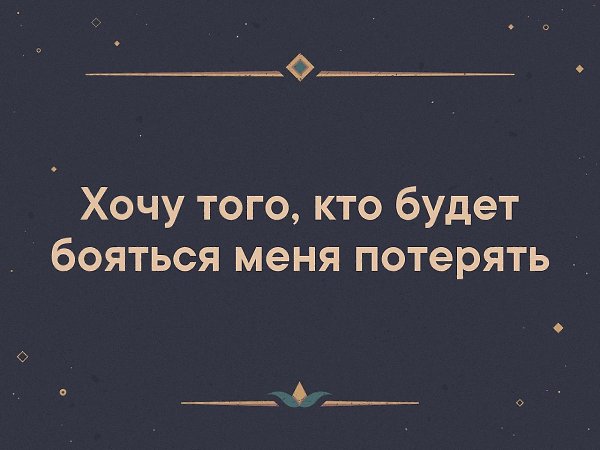 Хочу того, кто будет бояться меня потерять